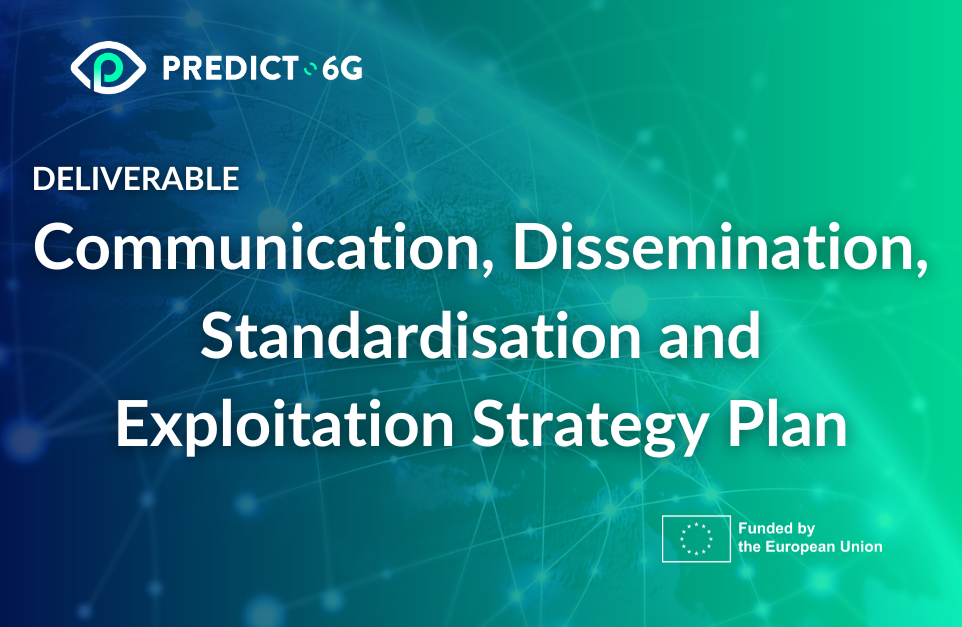 PREDICT 6G

DELIVERABLE

Communication, Dissemination, Standardisation and Exploitation Strategy Plan

Funded by the European Union